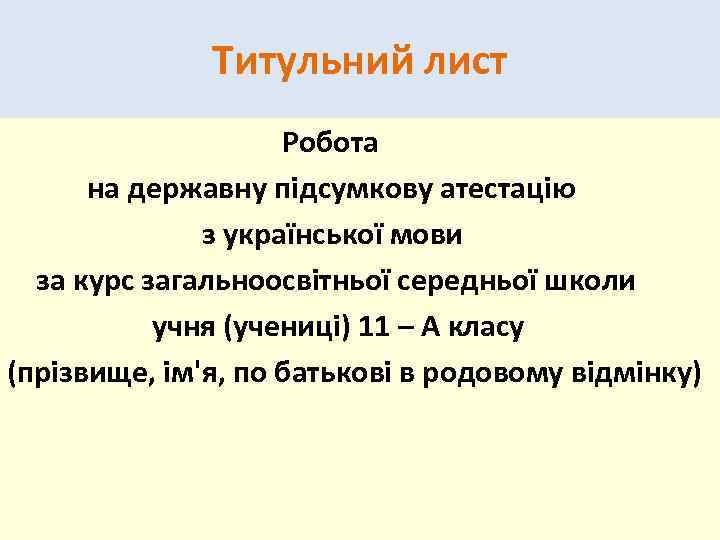 Титульний лист

Робота
на державну підсумкову атестацію
з української мови
за курс загальноосвітньої середньої школи
учня (учениці) 11 – А класу
(прізвище, ім'я, по батькові в родовому відмінку)